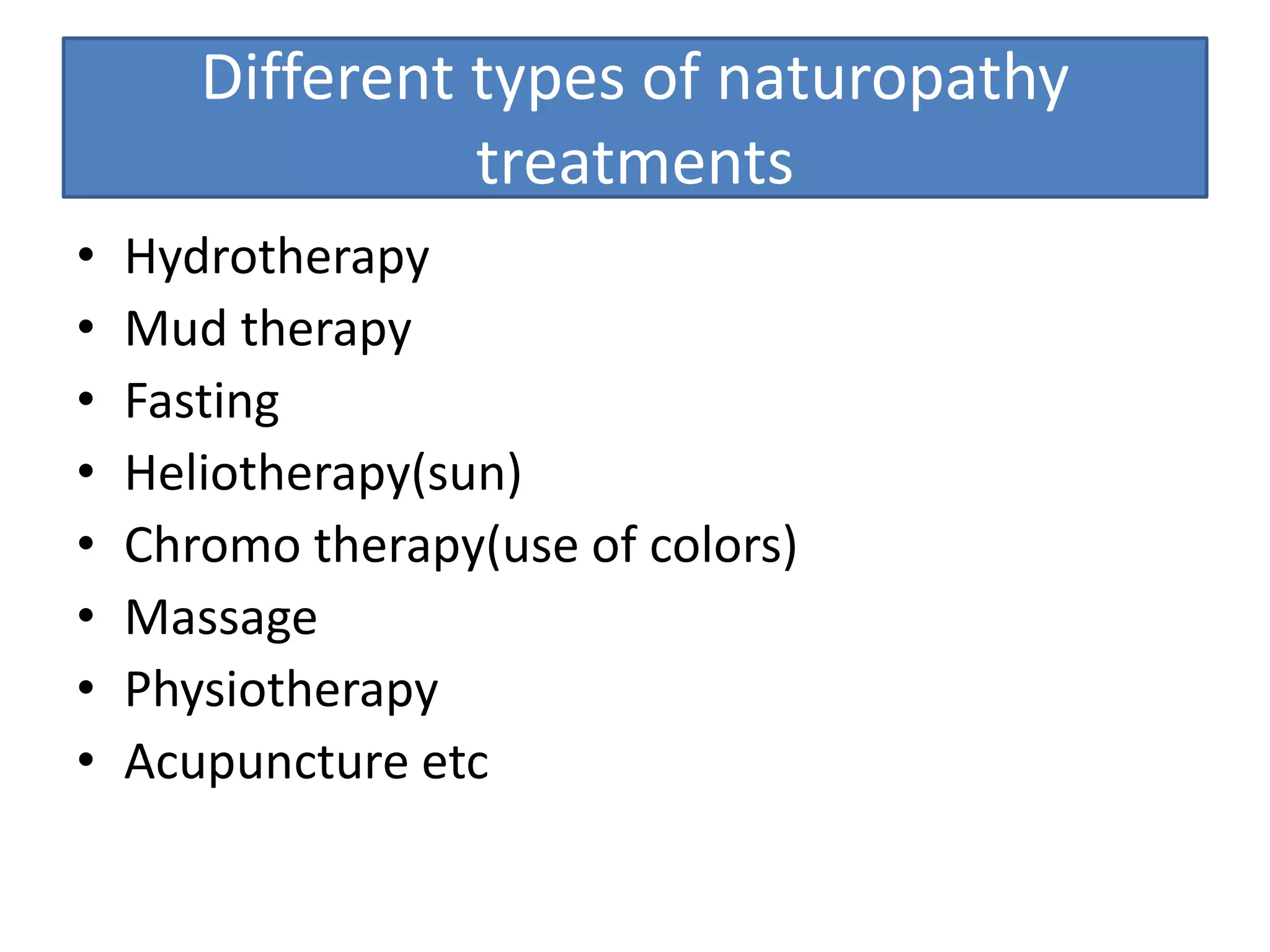 Different types of naturopathy treatments

• Hydrotherapy
• Mud therapy
• Fasting
• Heliotherapy(sun)
• Chromo therapy(use of colors)
• Massage
• Physiotherapy
• Acupuncture etc